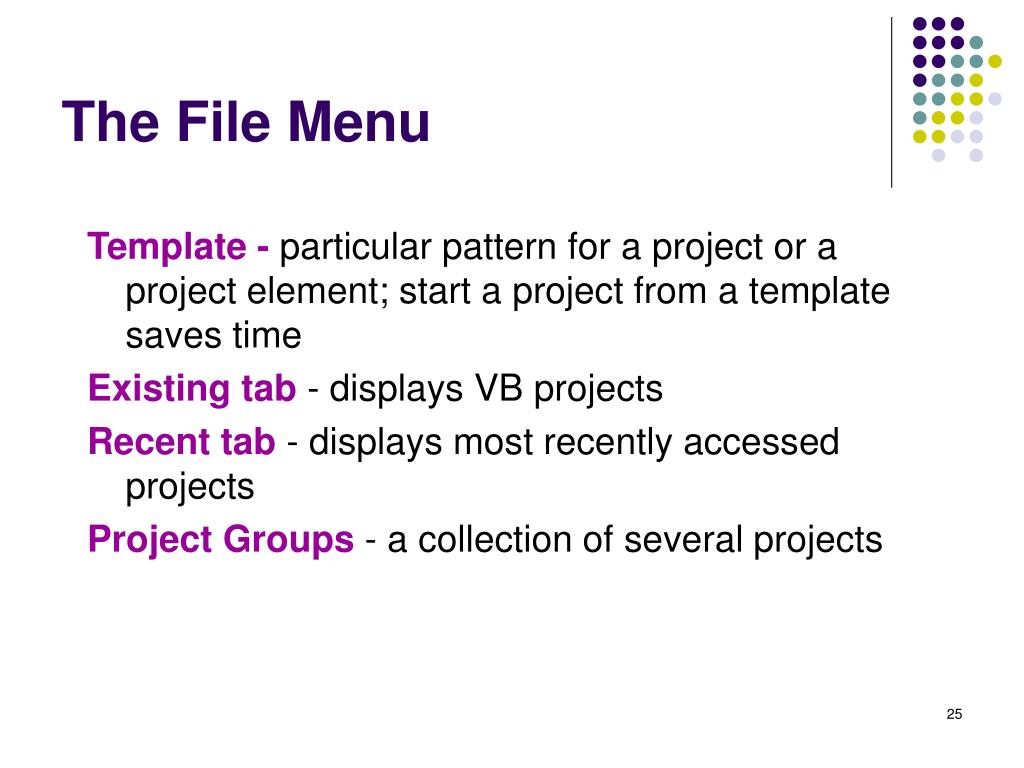 The File Menu

Template - particular pattern for a project or a project element; start a project from a template saves time

Existing tab - displays VB projects

Recent tab - displays most recently accessed projects

Project Groups - a collection of several projects

25